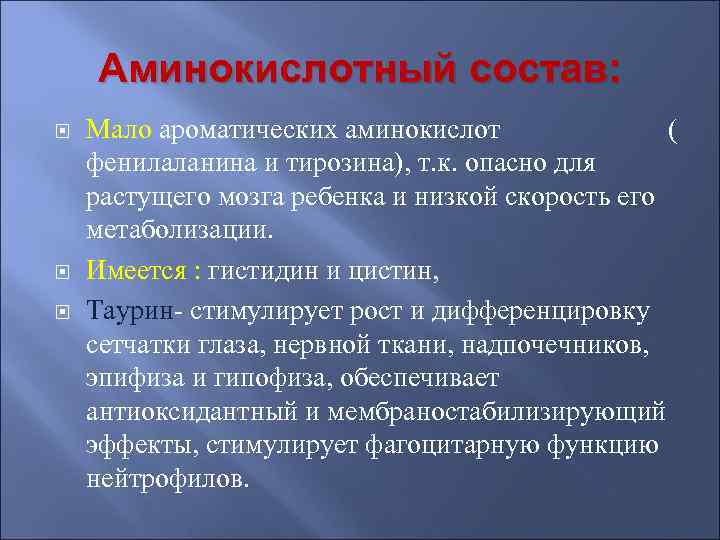 Аминокислотный состав:

Мало ароматических аминокислот ( фенилаланина и тирозина), т.к. опасно для растущего мозга ребенка и низкой скорость его метаболизации.

Имеется : гистидин и цистин,

Таурин- стимулирует рост и дифференцировку сетчатки глаза, нервной ткани, надпочечников, эпифиза и гипофиза, обеспечивает антиоксидантный и мембраностабилизирующий эффекты, стимулирует фагоцитарную функцию нейтрофилов.